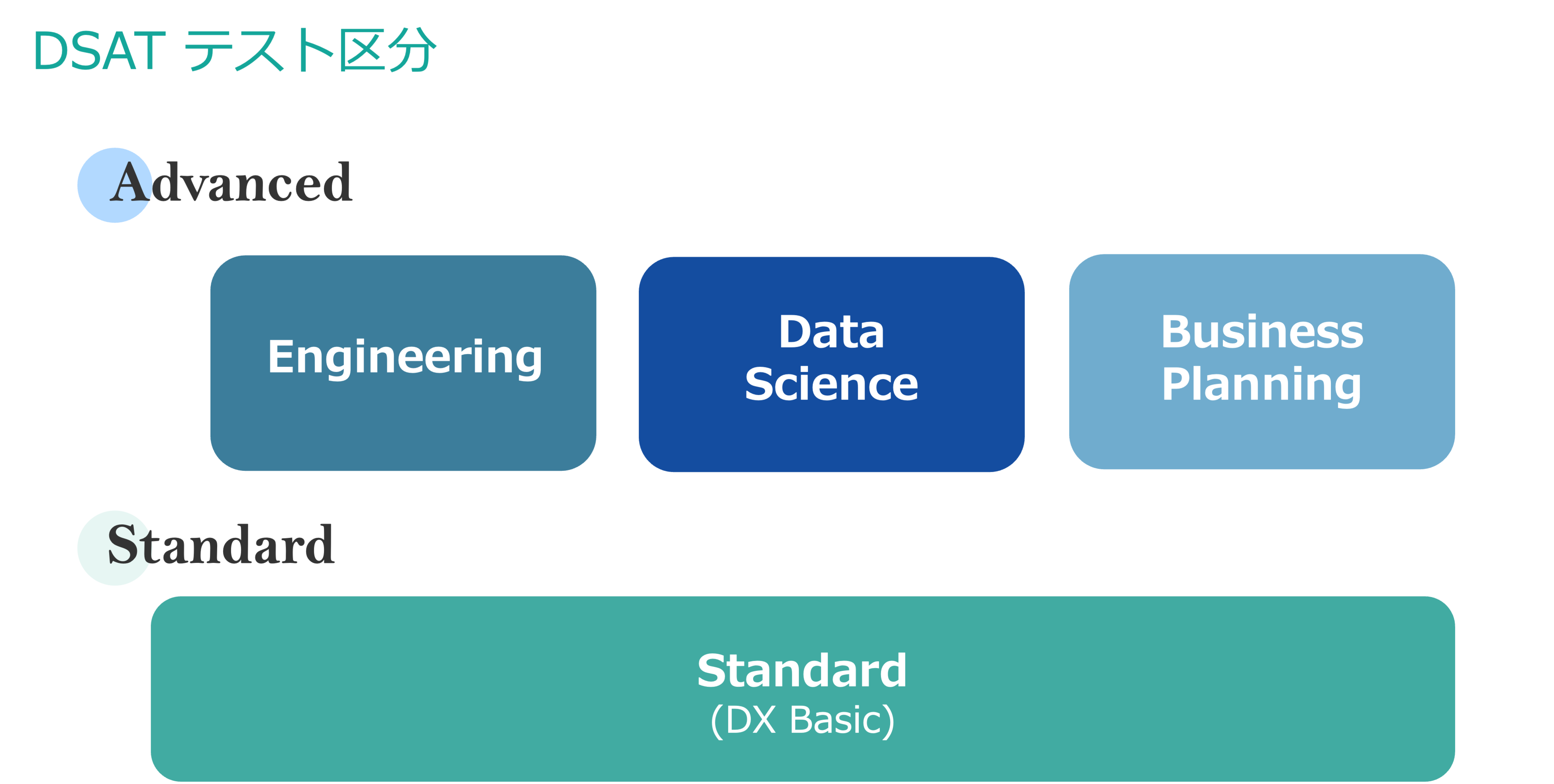 DSAT テスト区分

Advanced

Engineering

Data Science

Business Planning

Standard

Standard
(DX Basic)